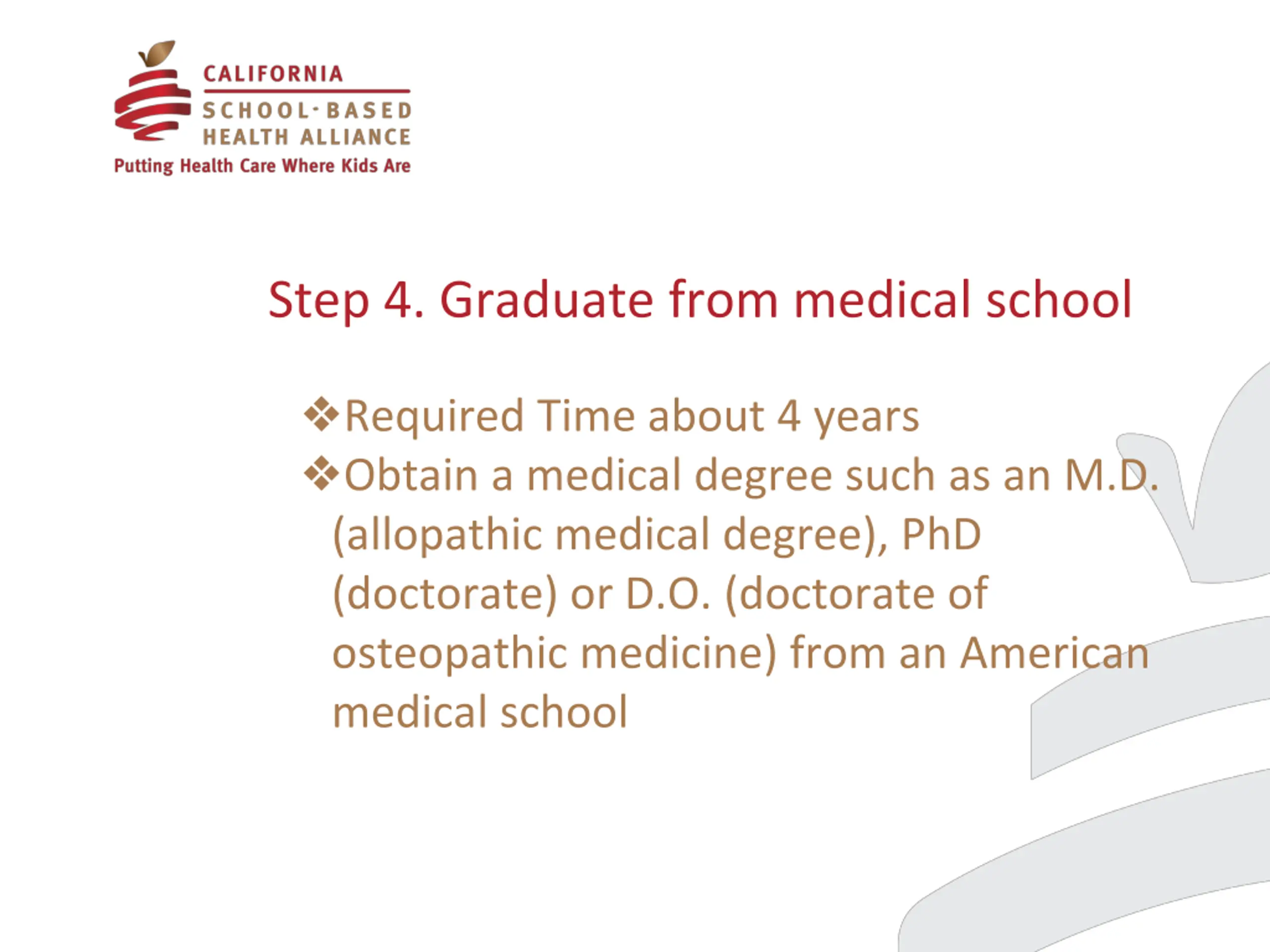 CALIFORNIA
SCHOOL-BASED
HEALTH ALLIANCE
Putting Health Care Where Kids Are

Step 4. Graduate from medical school

❖Required Time about 4 years
❖Obtain a medical degree such as an M.D. (allopathic medical degree), PhD (doctorate) or D.O. (doctorate of osteopathic medicine) from an American medical school